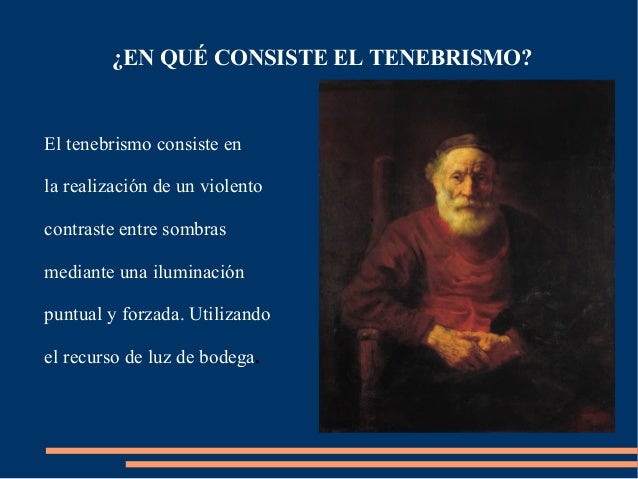 ¿EN QUÉ CONSISTE EL TENEBRISMO?

El tenebrismo consiste en la realización de un violento contraste entre sombras mediante una iluminación puntual y forzada. Utilizando el recurso de luz de bodega.